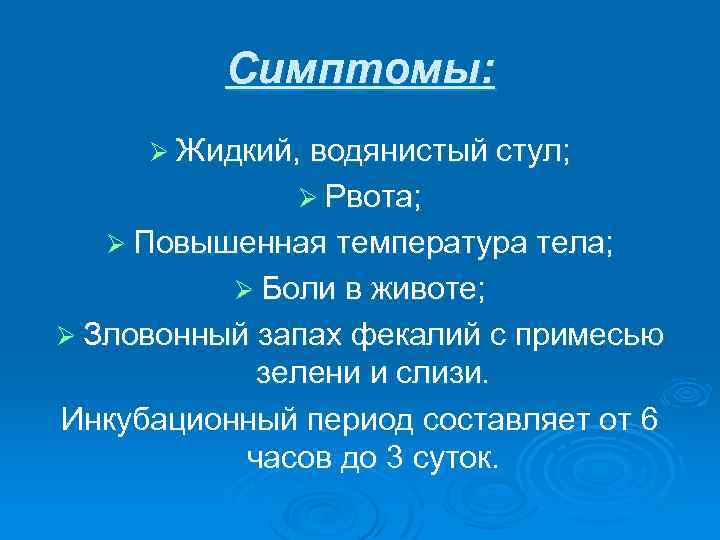 Симптомы:

➢ Жидкий, водянистый стул;

➢ Рвота;

➢ Повышенная температура тела;

➢ Боли в животе;

➢ Зловонный запах фекалий с примесью зелени и слизи.

Инкубационный период составляет от 6 часов до 3 суток.